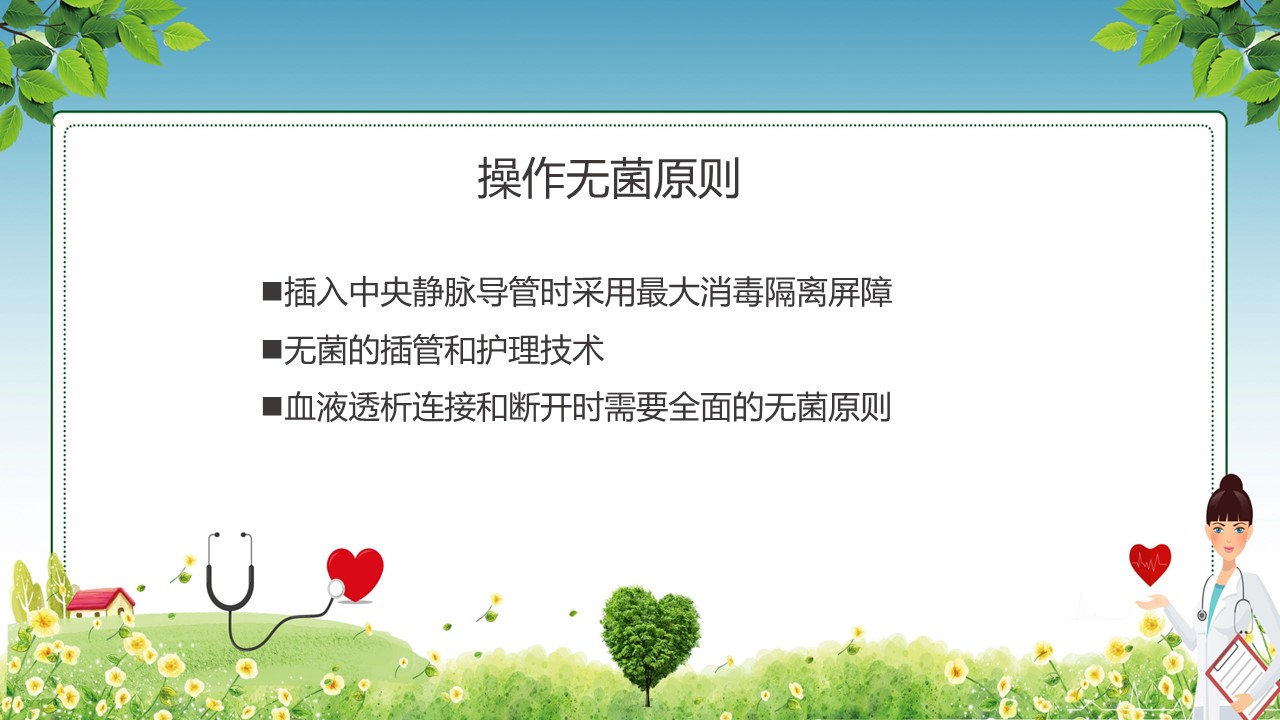 操作无菌原则

■插入中央静脉导管时采用最大消毒隔离屏障

■无菌的插管和护理技术

■血液透析连接和断开时需要全面的无菌原则